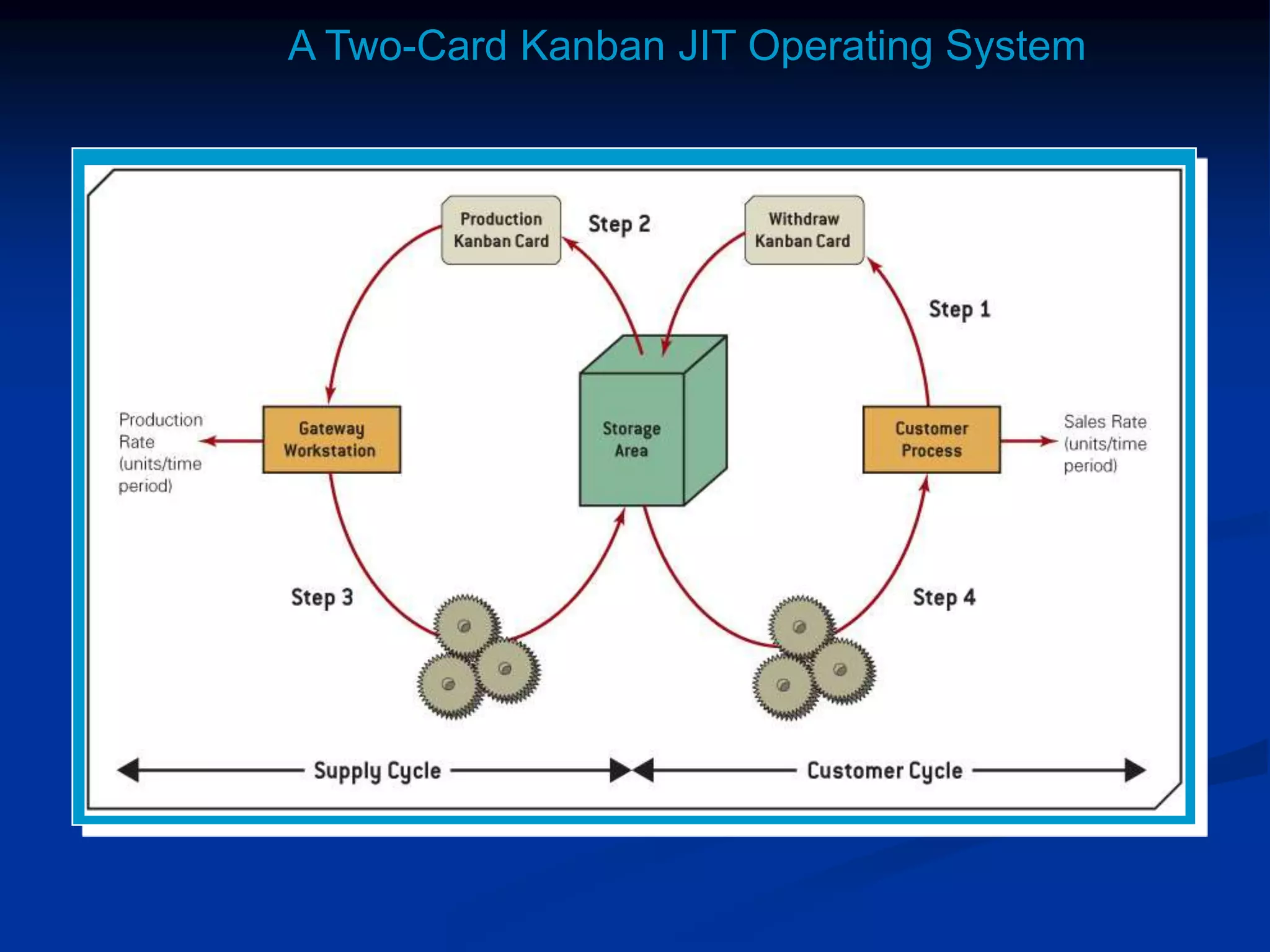 A Two-Card Kanban JIT Operating System

Production Kanban Card

Step 2

Withdraw Kanban Card

Step 1

Production Rate (units/time period)

Gateway Workstation

Storage Area

Customer Process

Sales Rate (units/time period)

Step 3

Step 4

Supply Cycle

Customer Cycle